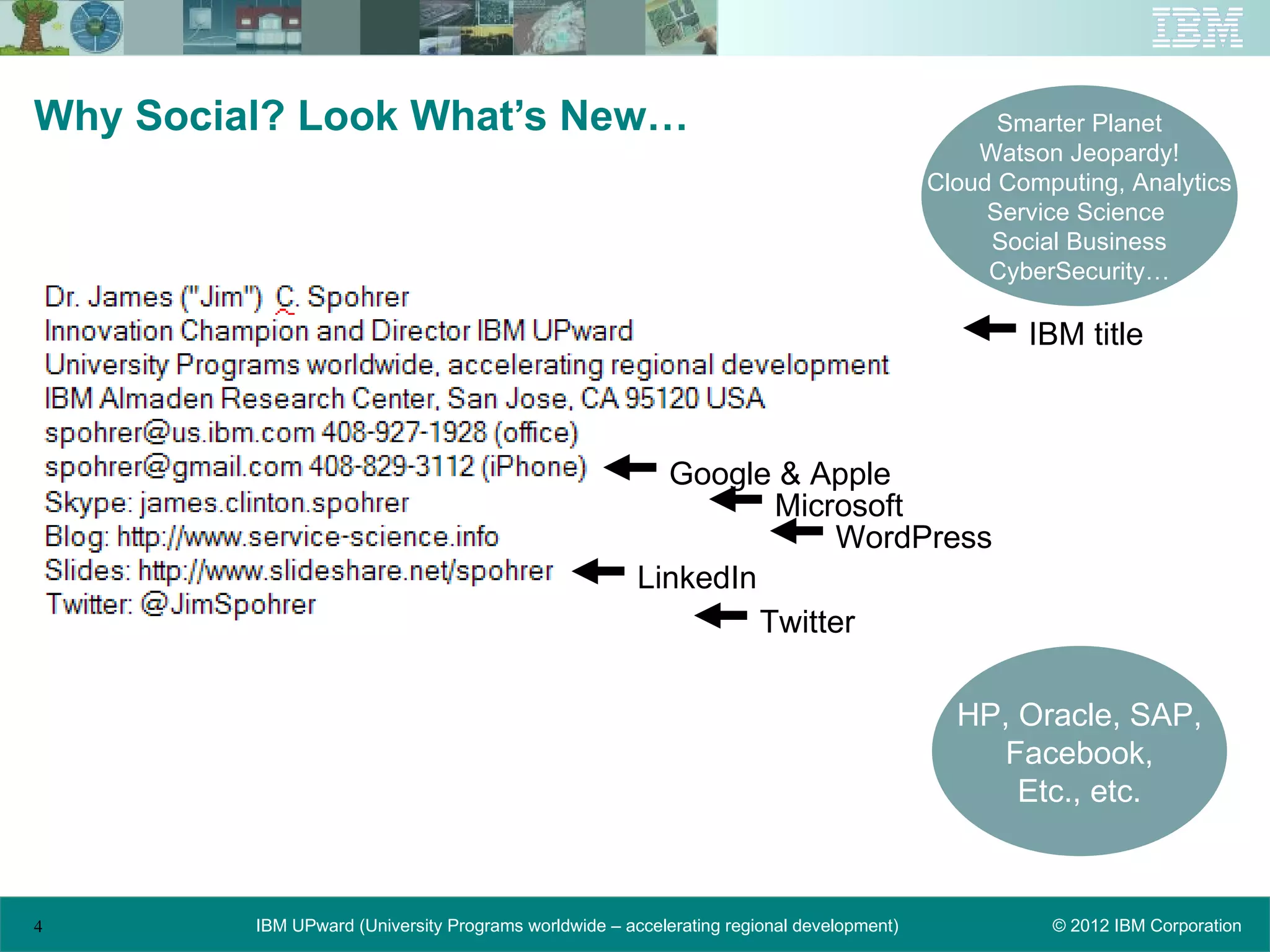 IBM

Why Social? Look What's New…

Smarter Planet
Watson Jeopardy!
Cloud Computing, Analytics
Service Science
Social Business
CyberSecurity…

Dr. James ("Jim") C. Spohrer
Innovation Champion and Director IBM UPward
University Programs worldwide, accelerating regional development
IBM Almaden Research Center, San Jose, CA 95120 USA
spohrer@us.ibm.com 408-927-1928 (office)
spohrer@gmail.com 408-829-3112 (iPhone)
Skype: james.clinton.spohrer
Blog: http://www.service-science.info
Slides: http://www.slideshare.net/spohrer
Twitter: @JimSpohrer

IBM title

Google & Apple

Microsoft

WordPress

LinkedIn

Twitter

HP, Oracle, SAP, Facebook, Etc., etc.

4

IBM UPward (University Programs worldwide – accelerating regional development)

© 2012 IBM Corporation